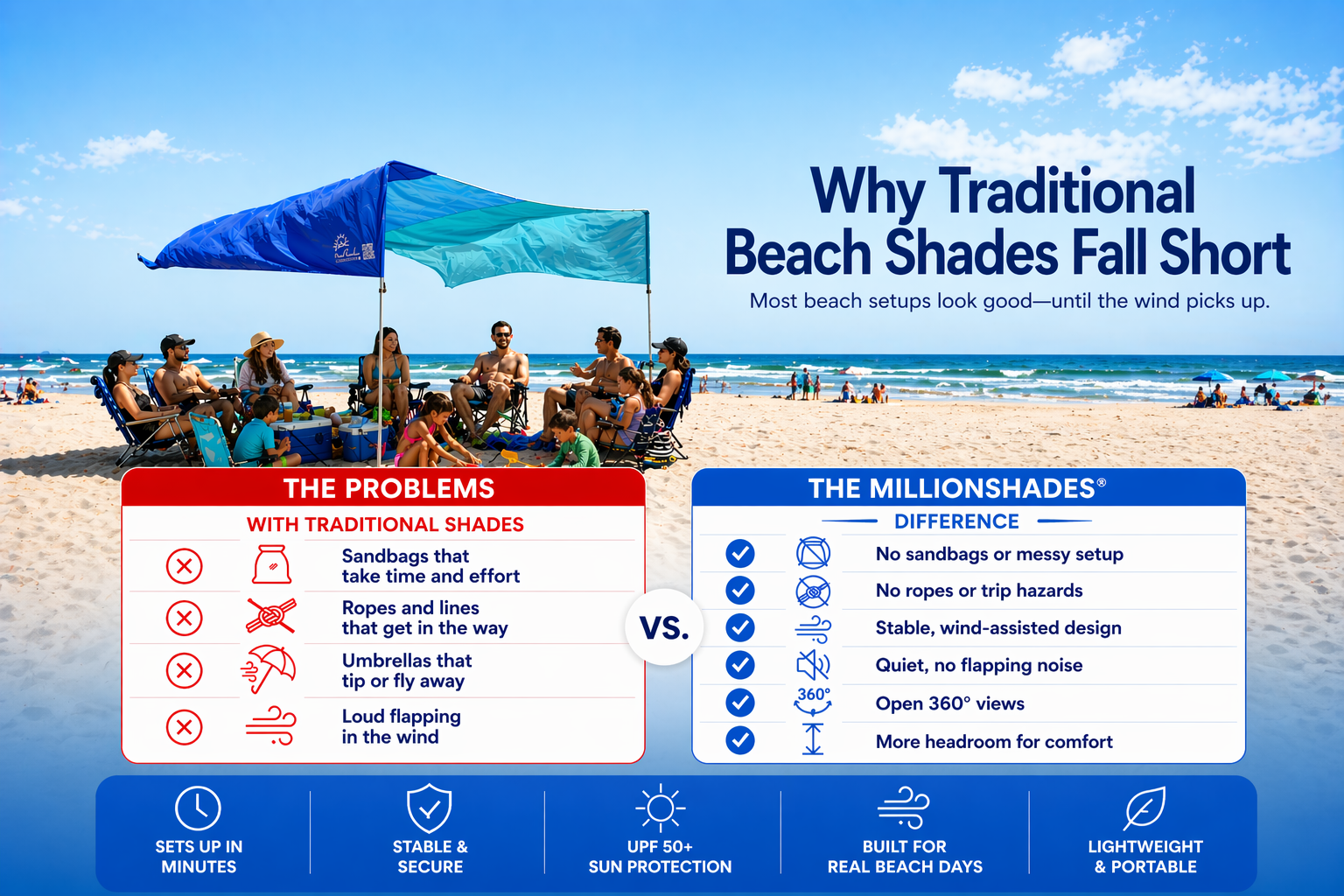 Why Traditional Beach Shades Fall Short

Most beach setups look good—until the wind picks up.

THE PROBLEMS

WITH TRADITIONAL SHADES

Sandbags that take time and effort

Ropes and lines that get in the way

Umbrellas that tip or fly away

Loud flapping in the wind

VS.

THE MILLIONSHADES®

DIFFERENCE

No sandbags or messy setup

No ropes or trip hazards

Stable, wind-assisted design

Quiet, no flapping noise

360°

Open 360° views

More headroom for comfort

SETS UP IN MINUTES

STABLE & SECURE

UPF 50+ SUN PROTECTION

BUILT FOR REAL BEACH DAYS

LIGHTWEIGHT & PORTABLE